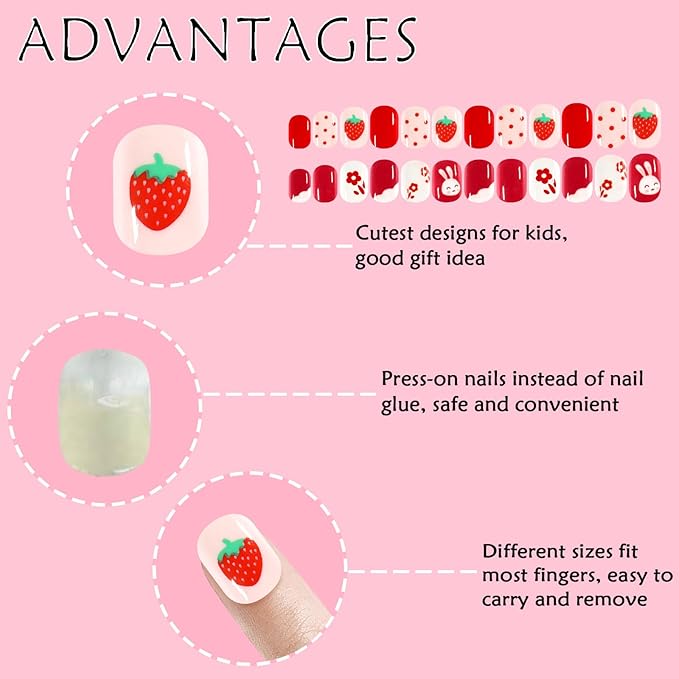 ADVANTAGES

Cutest designs for kids, good gift idea

Press-on nails instead of nail glue, safe and convenient

Different sizes fit most fingers, easy to carry and remove